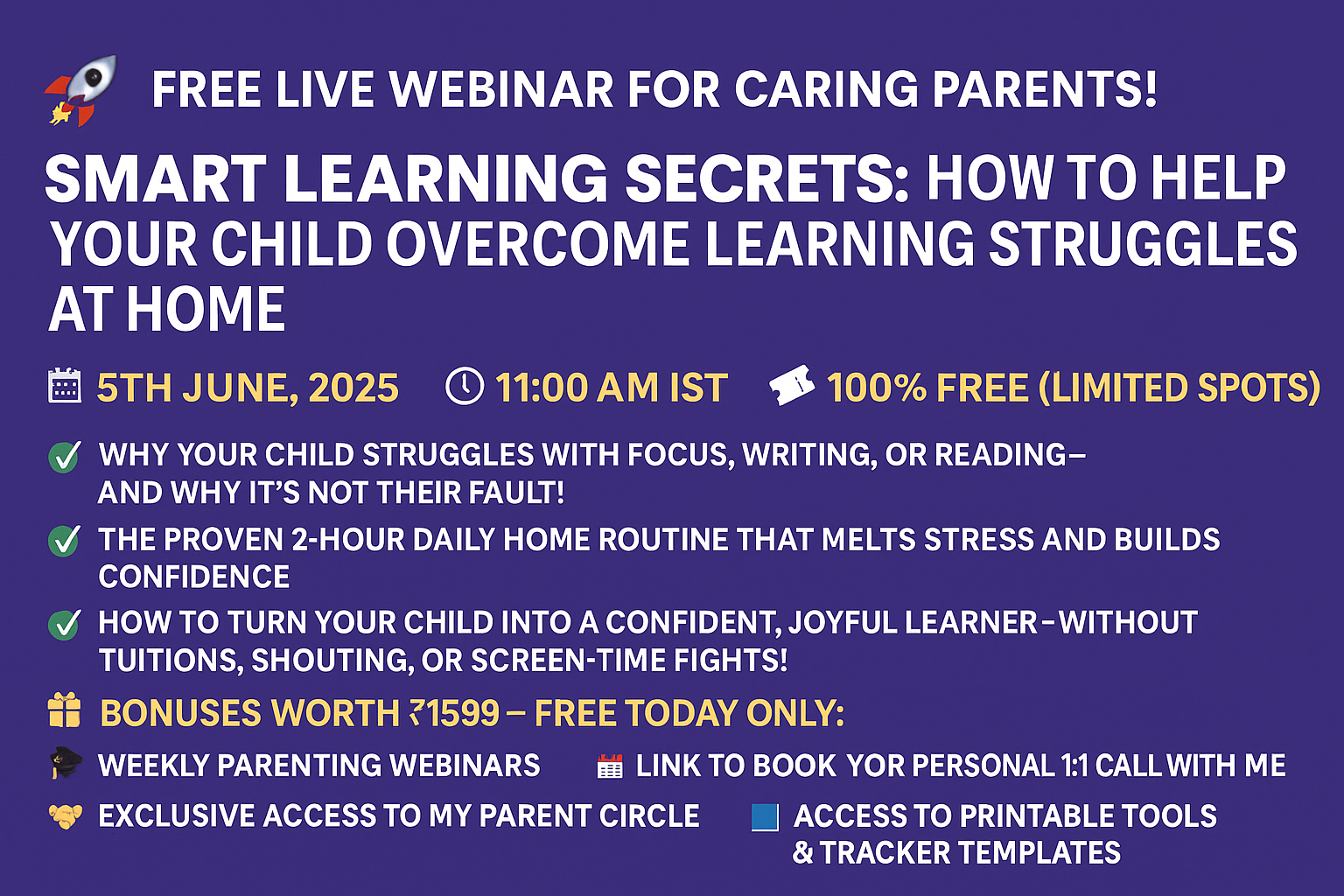 FREE LIVE WEBINAR FOR CARING PARENTS!

SMART LEARNING SECRETS: HOW TO HELP YOUR CHILD OVERCOME LEARNING STRUGGLES AT HOME

5TH JUNE, 2025 11:00 AM IST 100% FREE (LIMITED SPOTS)

WHY YOUR CHILD STRUGGLES WITH FOCUS, WRITING, OR READING– AND WHY IT'S NOT THEIR FAULT!

THE PROVEN 2-HOUR DAILY HOME ROUTINE THAT MELTS STRESS AND BUILDS CONFIDENCE

HOW TO TURN YOUR CHILD INTO A CONFIDENT, JOYFUL LEARNER–WITHOUT TUITIONS, SHOUTING, OR SCREEN-TIME FIGHTS!

BONUSES WORTH ₹1599 – FREE TODAY ONLY:

WEEKLY PARENTING WEBINARS

LINK TO BOOK YOR PERSONAL 1:1 CALL WITH ME

EXCLUSIVE ACCESS TO MY PARENT CIRCLE

ACCESS TO PRINTABLE TOOLS & TRACKER TEMPLATES